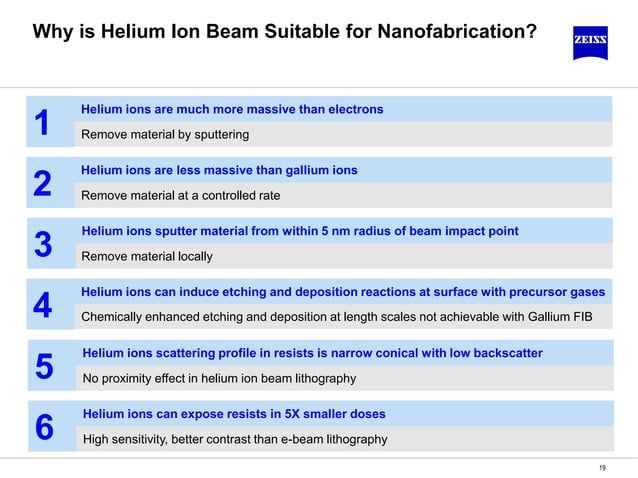 Why is Helium Ion Beam Suitable for Nanofabrication?

ZEISS

1
Helium ions are much more massive than electrons
Remove material by sputtering

2
Helium ions are less massive than gallium ions
Remove material at a controlled rate

3
Helium ions sputter material from within 5 nm radius of beam impact point
Remove material locally

4
Helium ions can induce etching and deposition reactions at surface with precursor gases
Chemically enhanced etching and deposition at length scales not achievable with Gallium FIB

5
Helium ions scattering profile in resists is narrow conical with low backscatter
No proximity effect in helium ion beam lithography

6
Helium ions can expose resists in 5X smaller doses
High sensitivity, better contrast than e-beam lithography

19